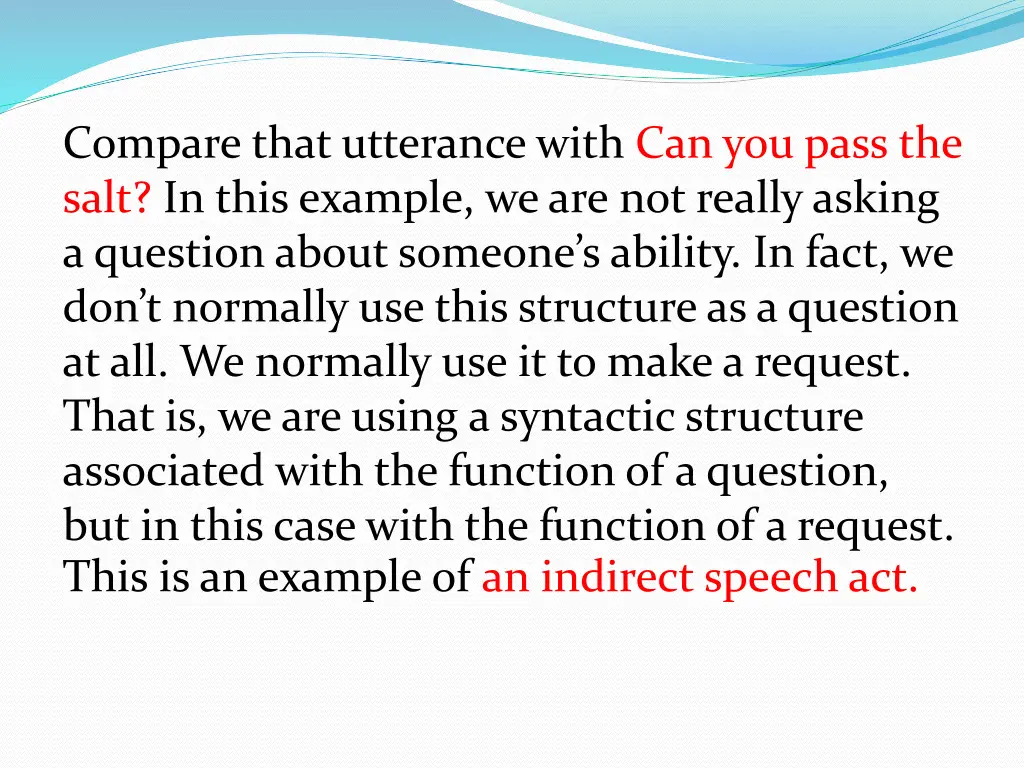 Compare that utterance with Can you pass the salt? In this example, we are not really asking a question about someone’s ability. In fact, we don’t normally use this structure as a question at all. We normally use it to make a request. That is, we are using a syntactic structure associated with the function of a question, but in this case with the function of a request. This is an example of an indirect speech act.